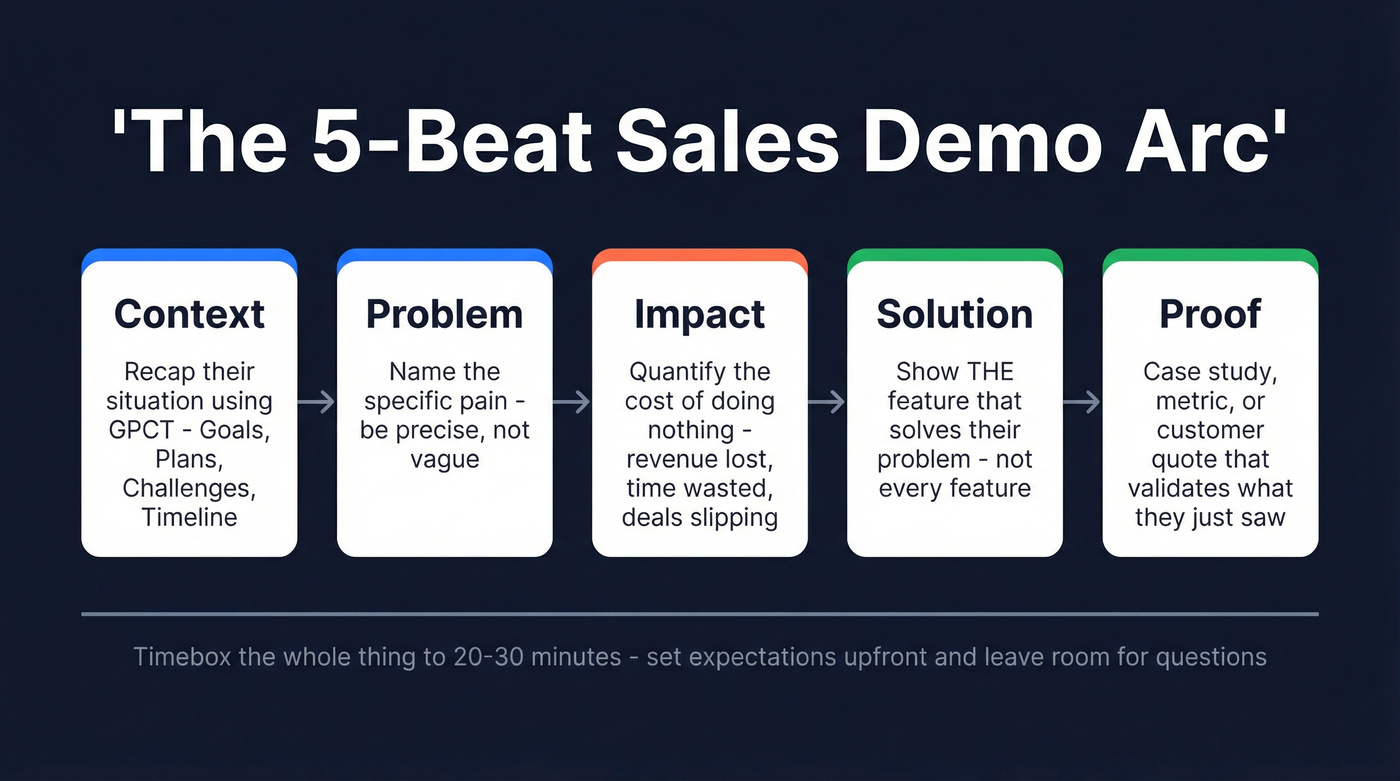 'The 5-Beat Sales Demo Arc'

Context
Recap their situation using GPCT - Goals, Plans, Challenges, Timeline

Problem
Name the specific pain - be precise, not vague

Impact
Quantify the cost of doing nothing - revenue lost, time wasted, deals slipping

Solution
Show THE feature that solves their problem - not every feature

Proof
Case study, metric, or customer quote that validates what they just saw

Timebox the whole thing to 20-30 minutes - set expectations upfront and leave room for questions